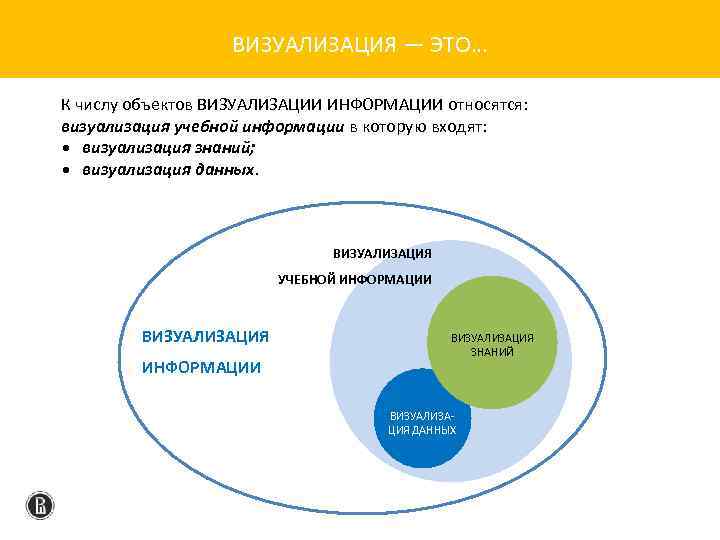 ВИЗУАЛИЗАЦИЯ — ЭТО…

К числу объектов ВИЗУАЛИЗАЦИИ ИНФОРМАЦИИ относятся:
визуализация учебной информации в которую входят:
• визуализация знаний;
• визуализация данных.

ВИЗУАЛИЗАЦИЯ УЧЕБНОЙ ИНФОРМАЦИИ

ВИЗУАЛИЗАЦИЯ ИНФОРМАЦИИ

ВИЗУАЛИЗАЦИЯ ЗНАНИЙ

ВИЗУАЛИЗАЦИЯ ДАННЫХ